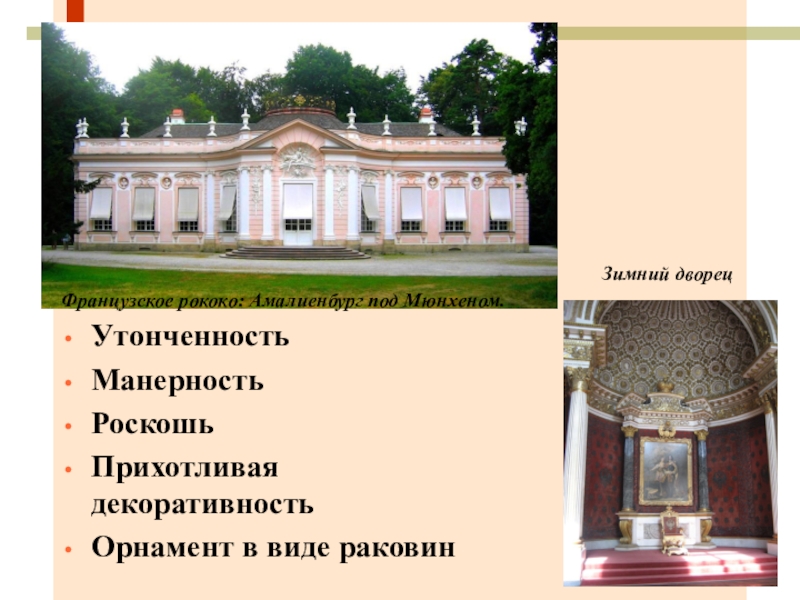 Французское рококо: Амалиенбург под Мюнхеном.

Зимний дворец

- Утонченность
- Манерность
- Роскошь
- Прихотливая декоративность
- Орнамент в виде раковин